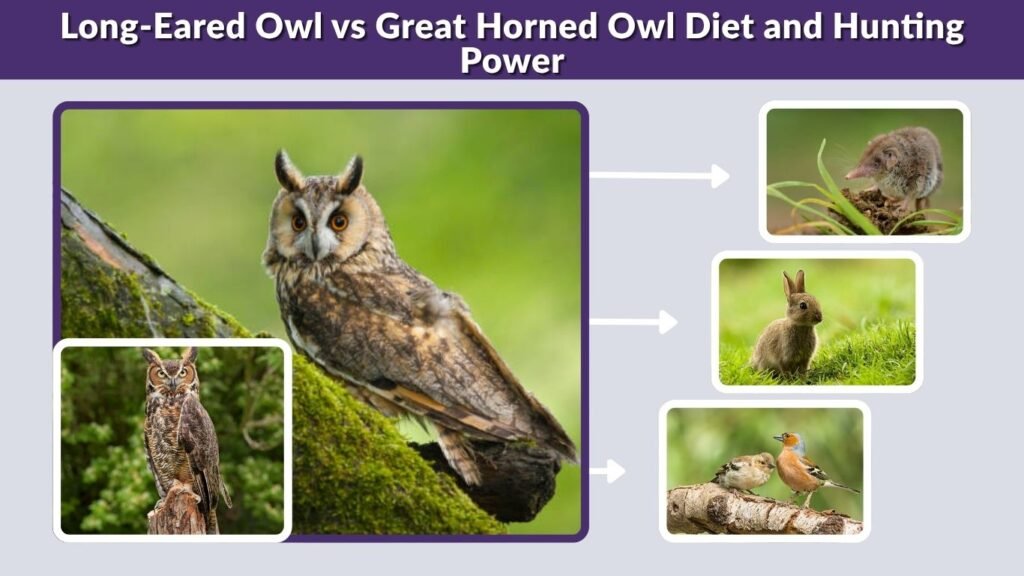 Long-Eared Owl vs Great Horned Owl Diet and Hunting Power